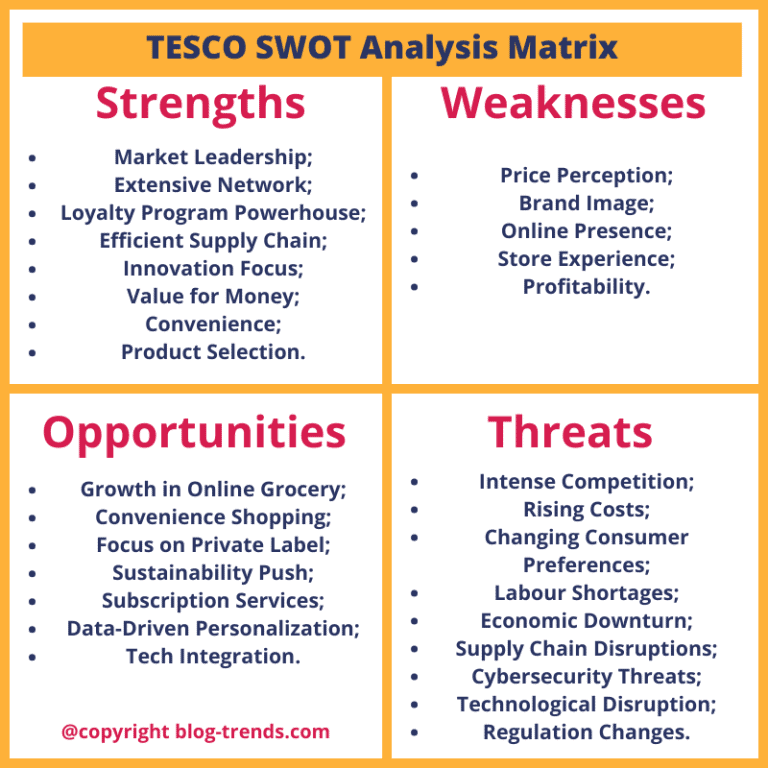 TESCO SWOT Analysis Matrix

Strengths

- Market Leadership;
- Extensive Network;
- Loyalty Program Powerhouse;
- Efficient Supply Chain;
- Innovation Focus;
- Value for Money;
- Convenience;
- Product Selection.

Weaknesses

- Price Perception;
- Brand Image;
- Online Presence;
- Store Experience;
- Profitability.

Opportunities

- Growth in Online Grocery;
- Convenience Shopping;
- Focus on Private Label;
- Sustainability Push;
- Subscription Services;
- Data-Driven Personalization;
- Tech Integration.

@copyright blog-trends.com

Threats

- Intense Competition;
- Rising Costs;
- Changing Consumer Preferences;
- Labour Shortages;
- Economic Downturn;
- Supply Chain Disruptions;
- Cybersecurity Threats;
- Technological Disruption;
- Regulation Changes.